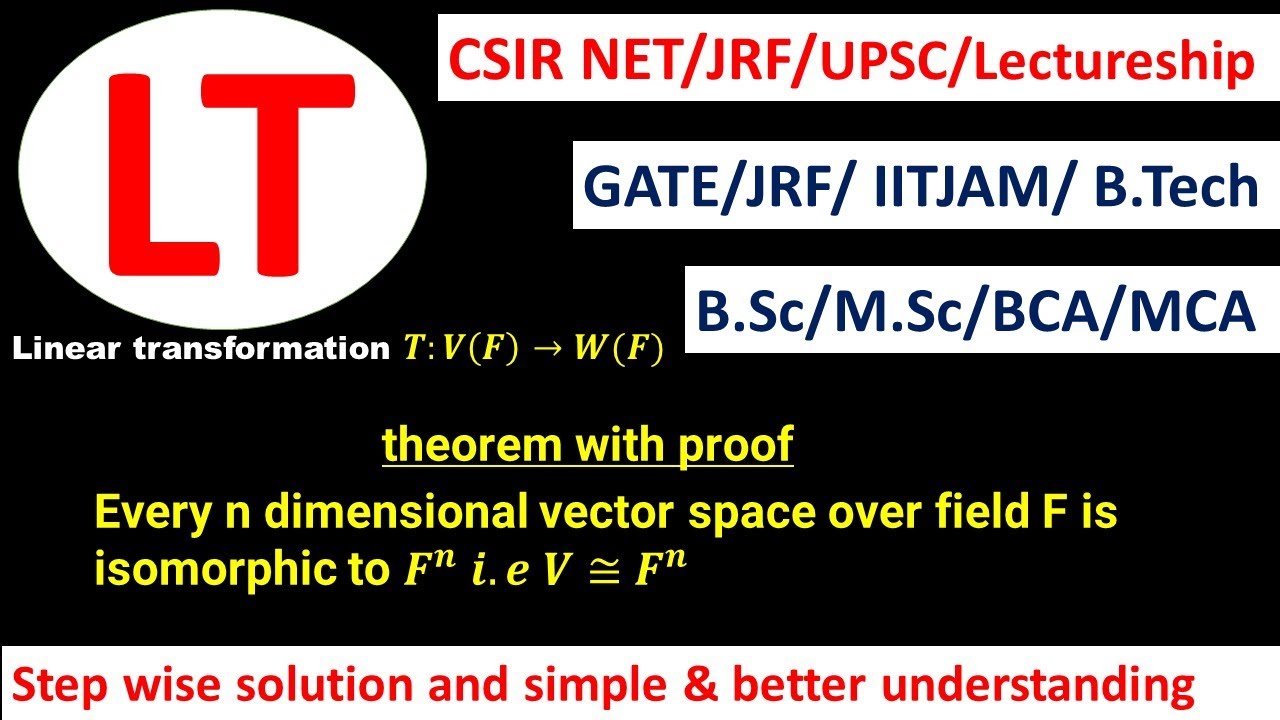 LT

CSIR NET/JRF/UPSC/Lectureship

GATE/JRF/ IITJAM/ B.Tech

B.Sc/M.Sc/BCA/MCA

Linear transformation $T: V(F) \rightarrow W(F)$

theorem with proof

Every n dimensional vector space over field F is isomorphic to $F^n$ $i.e$ $V \cong F^n$

Step wise solution and simple & better understanding